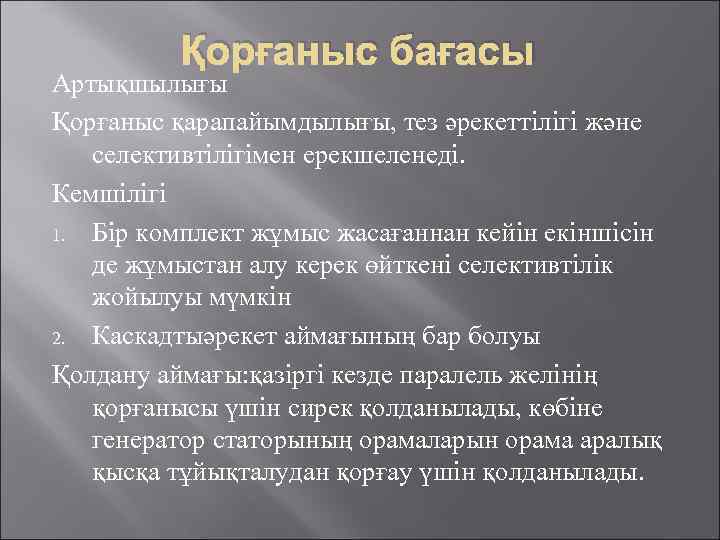 Қорғаныс бағасы

Артықшылығы

Қорғаныс қарапайымдылығы, тез әрекеттілігі және селективтілігімен ерекшеленеді.

Кемшілігі

1. Бір комплект жұмыс жасағаннан кейін екіншісін де жұмыстан алу керек өйткені селективтілік жойылуы мүмкін

2. Каскадтыәрекет аймағының бар болуы

Қолдану аймағы:қазіргі кезде паралель желінің қорғанысы үшін сирек қолданылады, көбіне генератор статорының орамаларын орама аралық қысқа тұйықталудан қорғау үшін қолданылады.